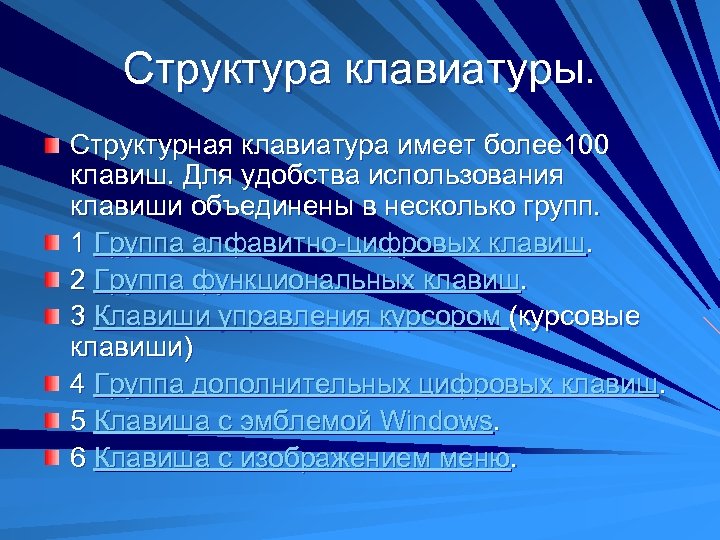 Структура клавиатуры.

Структурная клавиатура имеет более100 клавиш. Для удобства использования клавиши объединены в несколько групп.

1 Группа алфавитно-цифровых клавиш.

2 Группа функциональных клавиш.

3 Клавиши управления курсором (курсовые клавиши)

4 Группа дополнительных цифровых клавиш.

5 Клавиша с эмблемой Windows.

6 Клавиша с изображением меню.